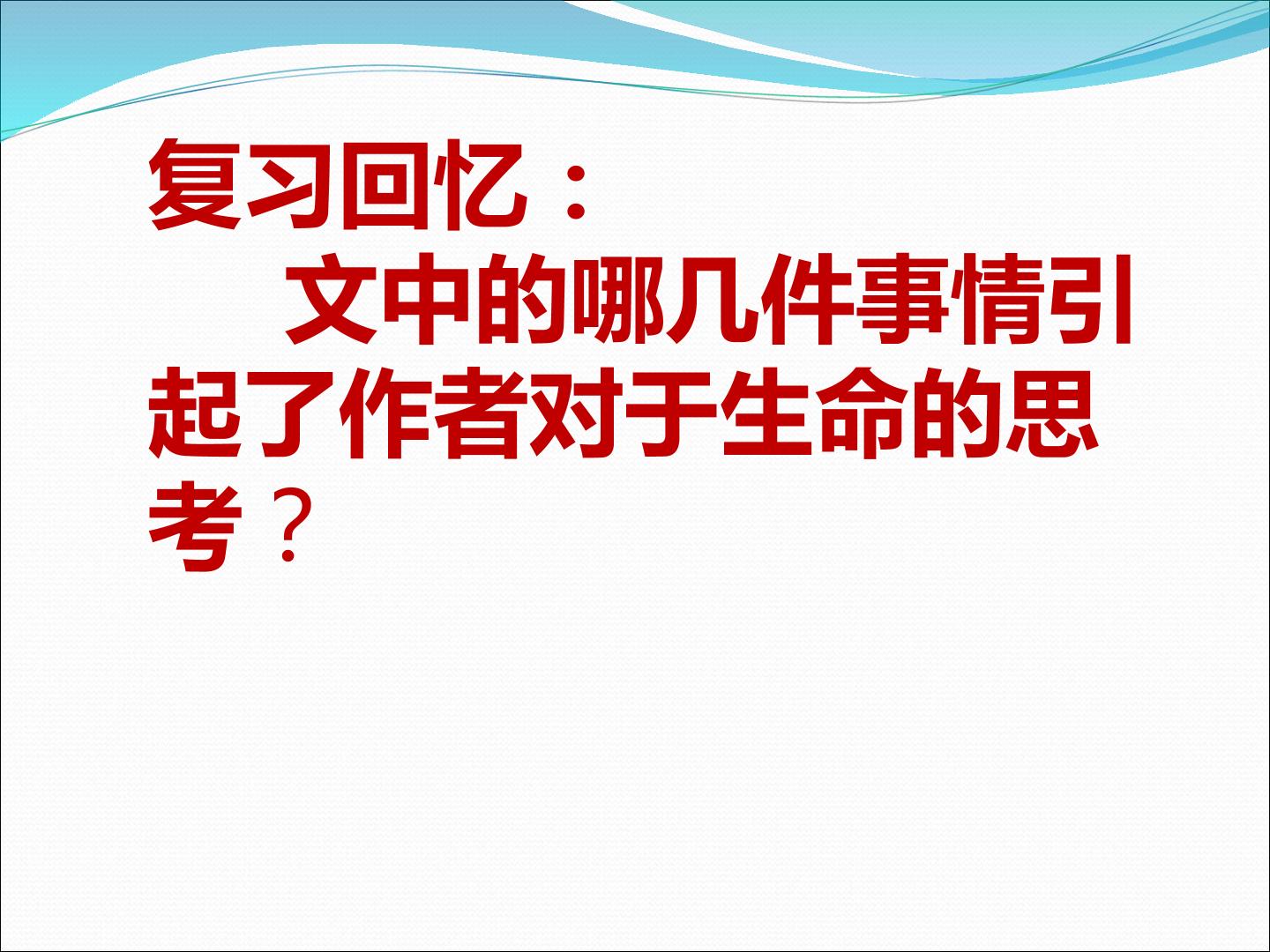 复习回忆：

文中的哪几件事情引起了作者对于生命的思考？